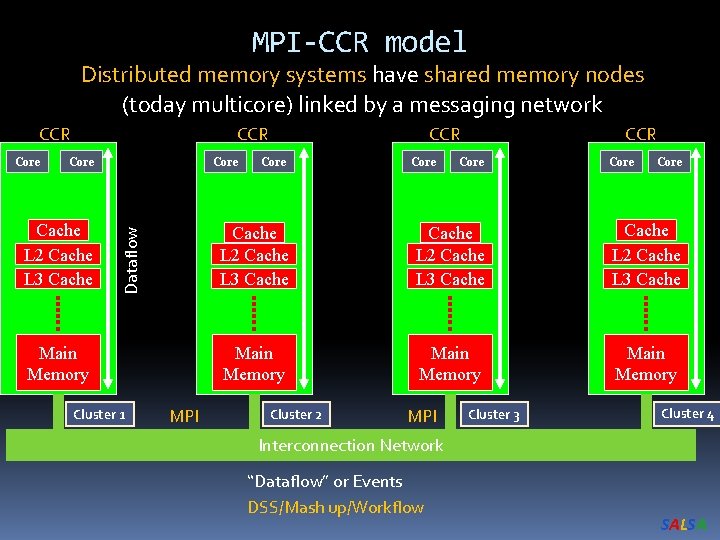 MPI-CCR model

Distributed memory systems have shared memory nodes (today multicore) linked by a messaging network

CCR

Core Core

Cache
L2 Cache
L3 Cache

Main Memory

Dataflow

Cluster 1

CCR

Core Core

Cache
L2 Cache
L3 Cache

Main Memory

Cluster 2

CCR

Core Core

Cache
L2 Cache
L3 Cache

Main Memory

Cluster 3

CCR

Core Core

Cache
L2 Cache
L3 Cache

Main Memory

Cluster 4

MPI

MPI

Interconnection Network

"Dataflow" or Events

DSS/Mash up/Workflow

SALSA